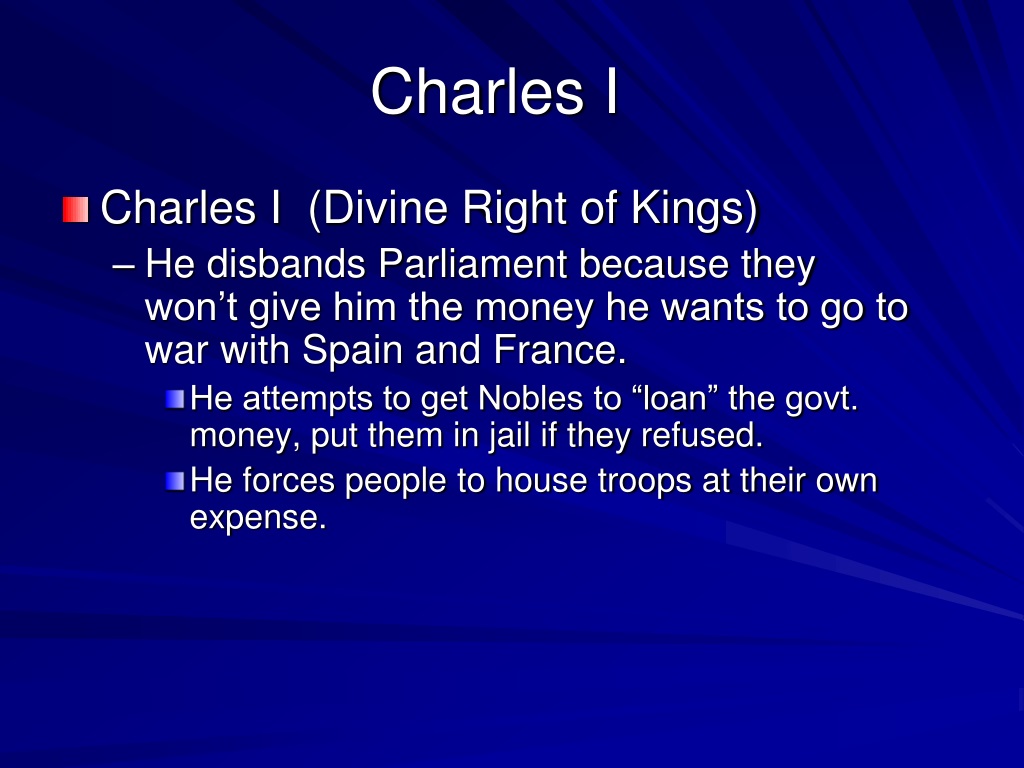 Charles I

Charles I (Divine Right of Kings)

– He disbands Parliament because they won’t give him the money he wants to go to war with Spain and France.

He attempts to get Nobles to “loan” the govt. money, put them in jail if they refused.

He forces people to house troops at their own expense.